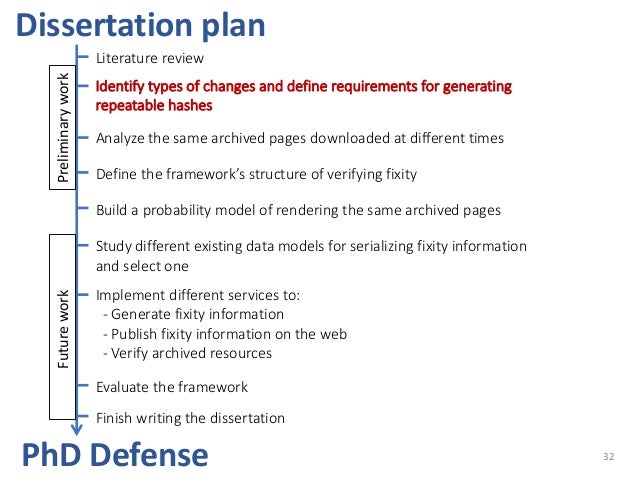 Dissertation plan

Preliminary work

Literature review

Identify types of changes and define requirements for generating repeatable hashes

Analyze the same archived pages downloaded at different times

Define the framework's structure of verifying fixity

Build a probability model of rendering the same archived pages

Future work

Study different existing data models for serializing fixity information and select one

Implement different services to:
- Generate fixity information
- Publish fixity information on the web
- Verify archived resources

Evaluate the framework

Finish writing the dissertation

PhD Defense

32